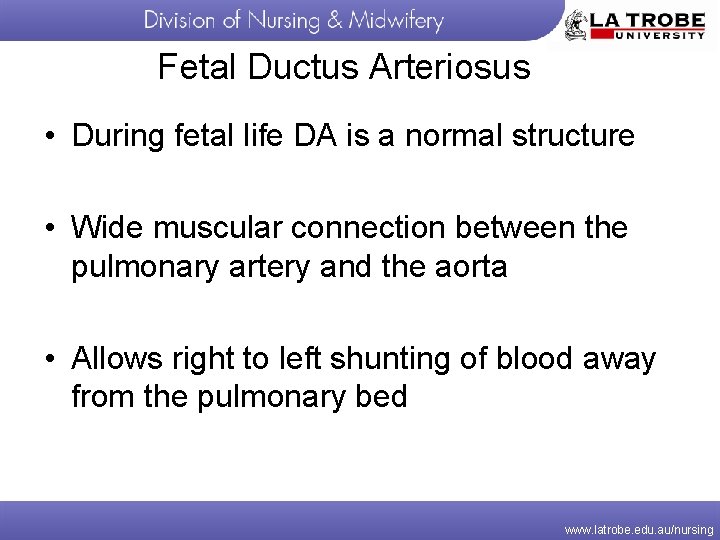 Division of Nursing & Midwifery

LA TROBE
UNIVERSITY

Fetal Ductus Arteriosus

• During fetal life DA is a normal structure

• Wide muscular connection between the pulmonary artery and the aorta

• Allows right to left shunting of blood away from the pulmonary bed

www.latrobe.edu.au/nursing